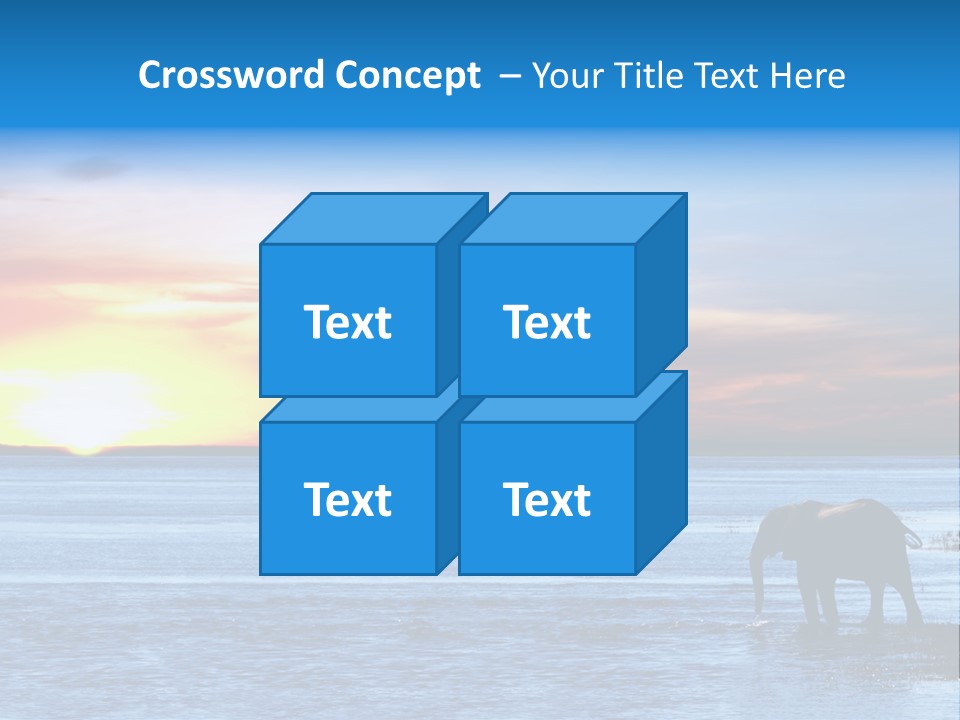 Crossword Concept – Your Title Text Here

Text

Text

Text

Text